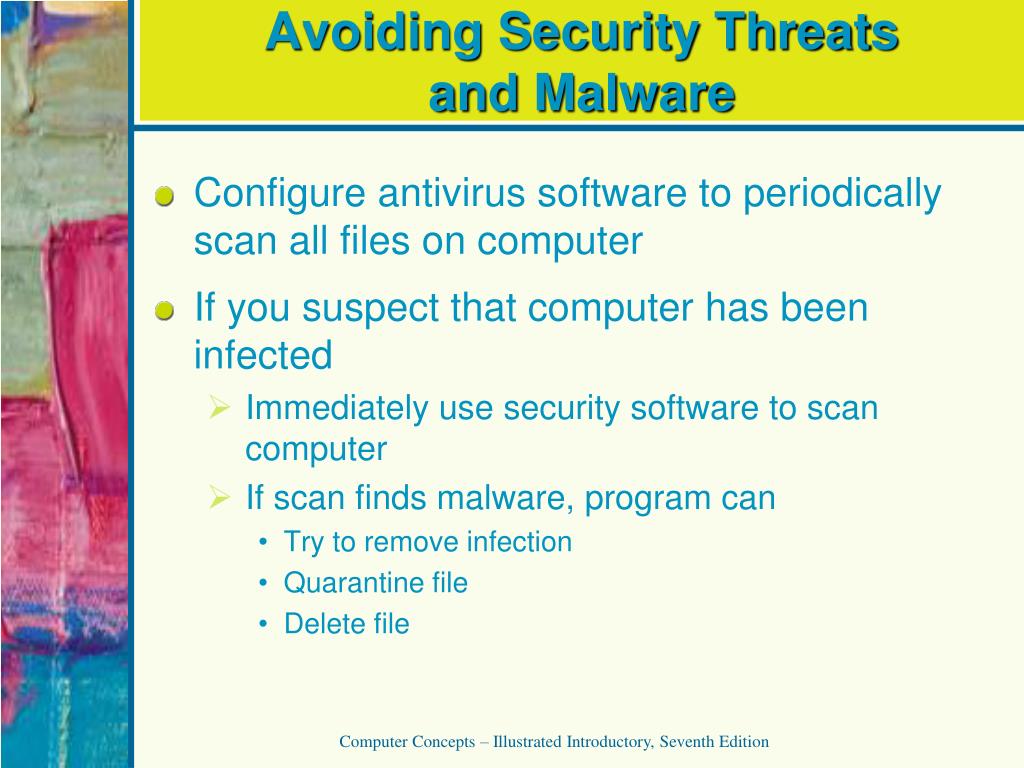 Avoiding Security Threats and Malware

Configure antivirus software to periodically scan all files on computer

If you suspect that computer has been infected

Immediately use security software to scan computer

If scan finds malware, program can

• Try to remove infection
• Quarantine file
• Delete file

Computer Concepts – Illustrated Introductory, Seventh Edition